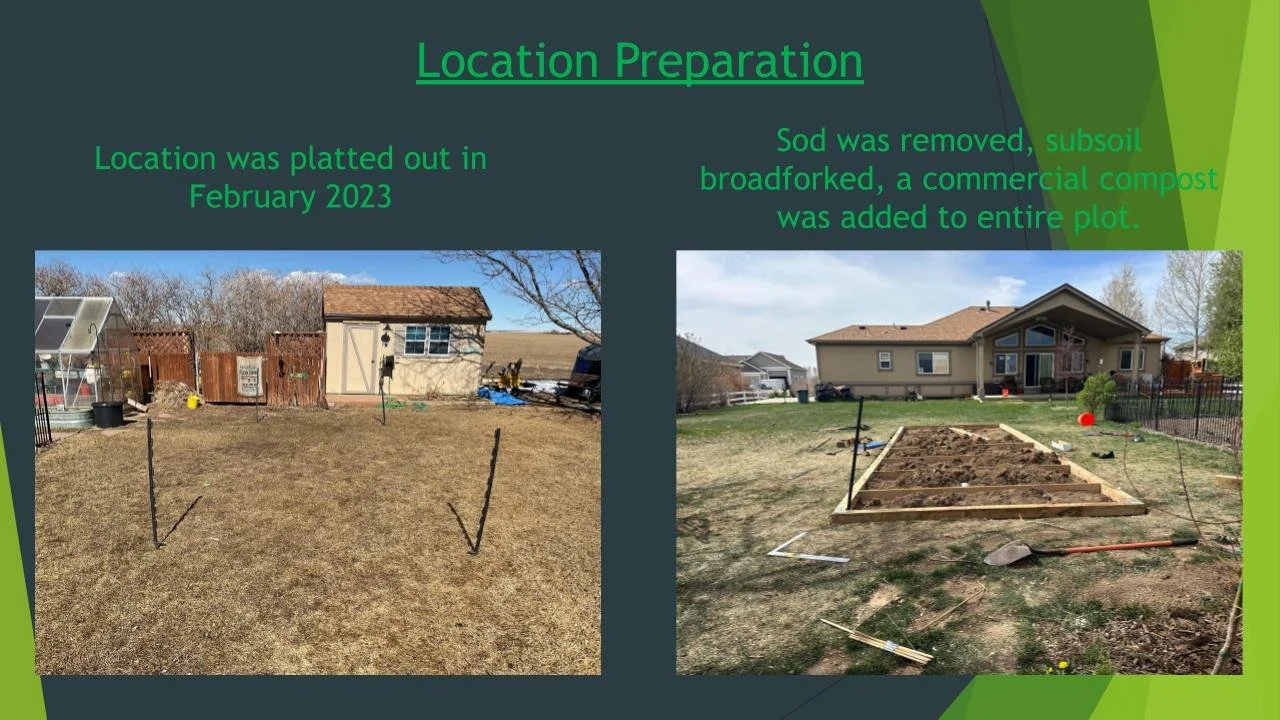 Location Preparation

Location was platted out in February 2023

Sod was removed, subsoil broadforked, a commercial compost was added to entire plot.